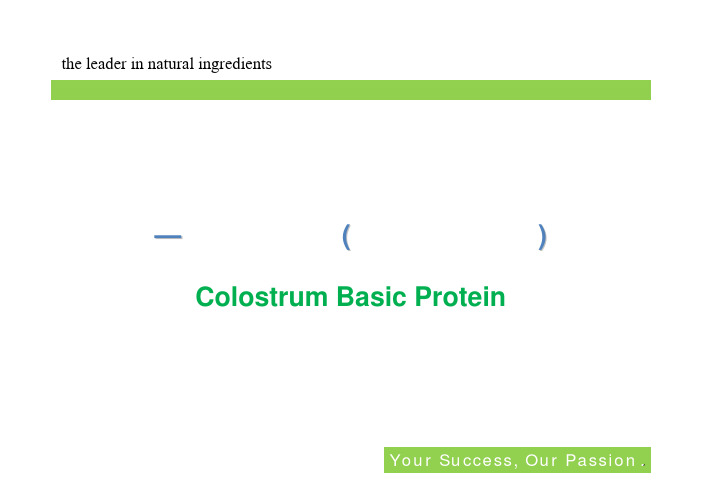 the leader in natural ingredients

— ( )

Colostrum Basic Protein

Your Success, Our Passion.